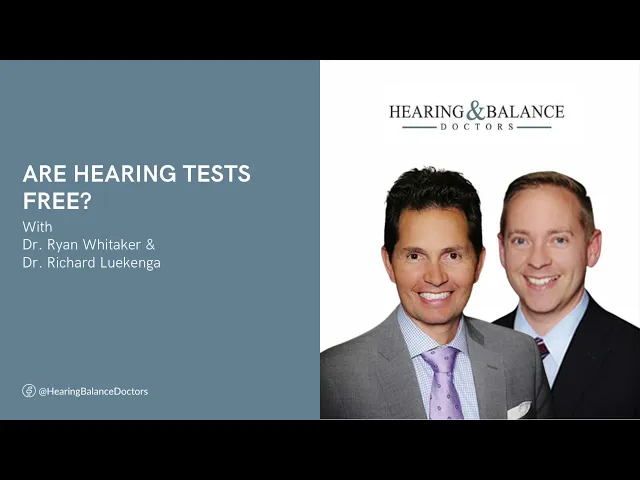 ARE HEARING TESTS FREE?

With
Dr. Ryan Whitaker &
Dr. Richard Luekenga

@HearingBalanceDoctors

HEARING & BALANCE
DOCTORS